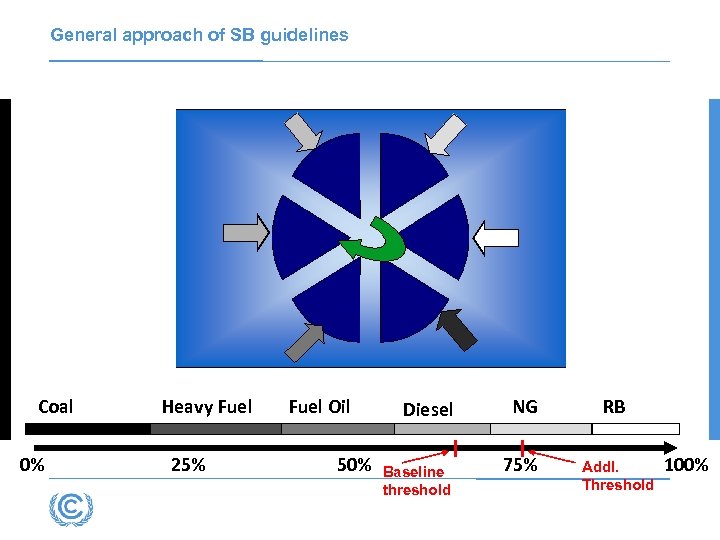 General approach of SB guidelines

Coal Heavy Fuel Fuel Oil Diesel NG RB

0% 25% 50% 75% 100%

Baseline threshold

Addl. Threshold